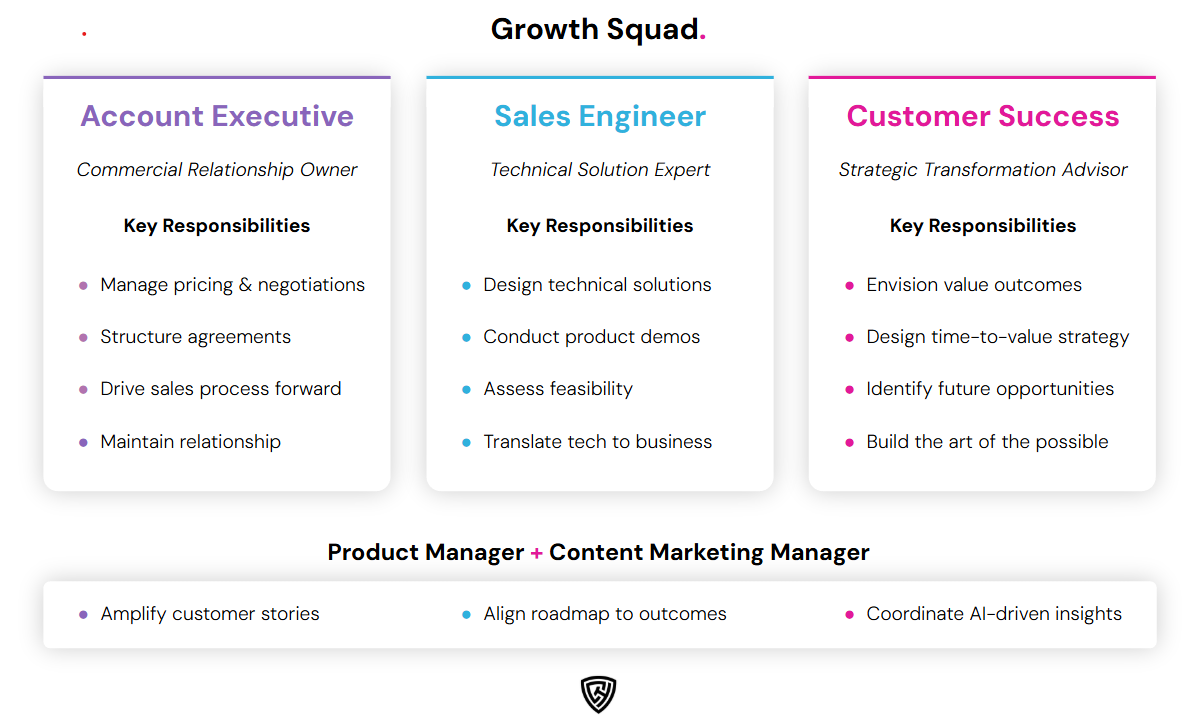 Growth Squad.

Account Executive

Commercial Relationship Owner

Key Responsibilities

- Manage pricing & negotiations
- Structure agreements
- Drive sales process forward
- Maintain relationship

Sales Engineer

Technical Solution Expert

Key Responsibilities

- Design technical solutions
- Conduct product demos
- Assess feasibility
- Translate tech to business

Customer Success

Strategic Transformation Advisor

Key Responsibilities

- Envision value outcomes
- Design time-to-value strategy
- Identify future opportunities
- Build the art of the possible

Product Manager + Content Marketing Manager

- Amplify customer stories
- Align roadmap to outcomes
- Coordinate AI-driven insights